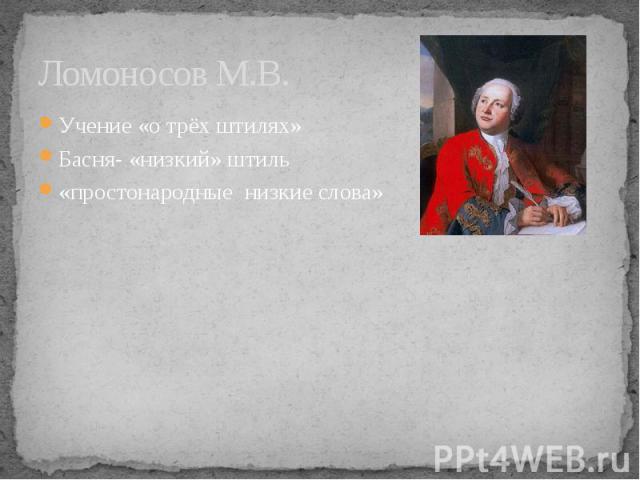 Ломоносов М.В.

Учение «о трёх штилях»

Басня- «низкий» штиль

«простонародные низкие слова»

PPt4WEB.ru